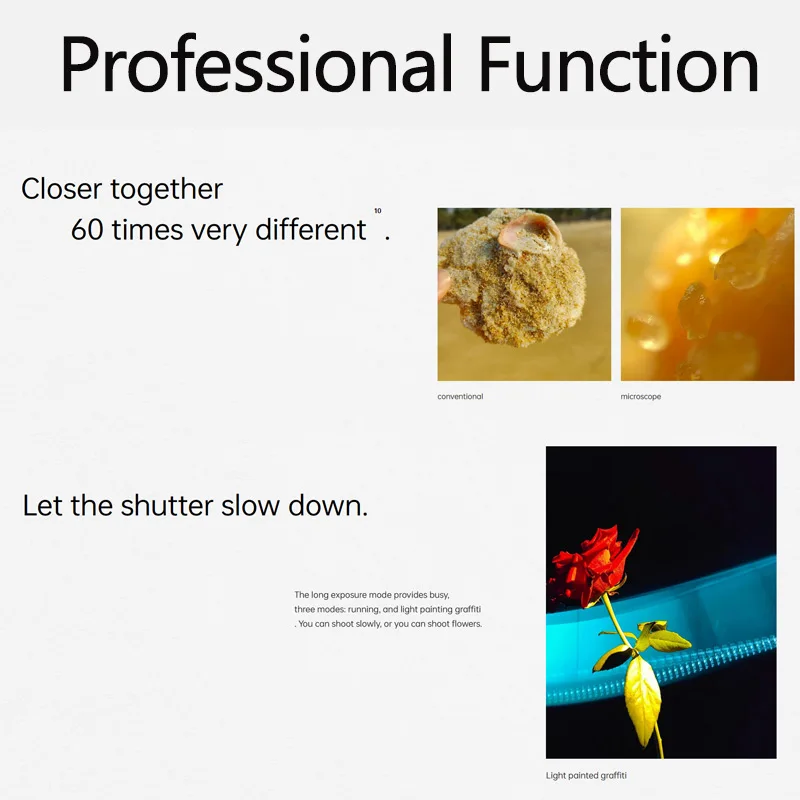 Professional Function

Closer together
60 times very different $^{10}$.

conventional

microscope

Let the shutter slow down.

The long exposure mode provides busy, three modes: running, and light painting graffiti . You can shoot slowly, or you can shoot flowers.

Light painted graffiti